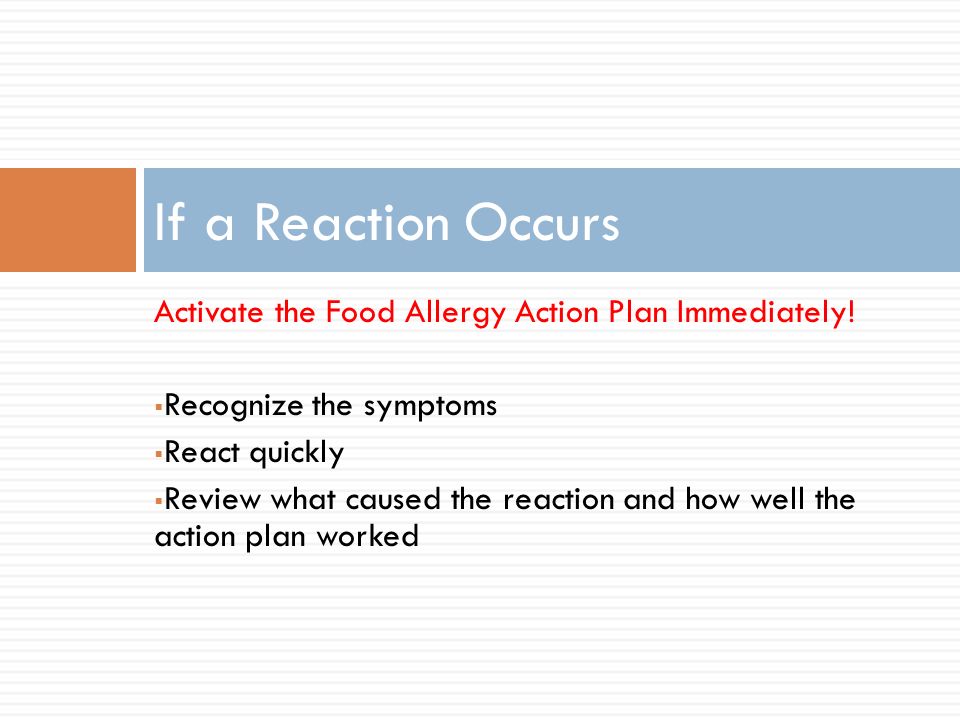 If a Reaction Occurs

Activate the Food Allergy Action Plan Immediately!

▪Recognize the symptoms
▪React quickly
▪Review what caused the reaction and how well the action plan worked